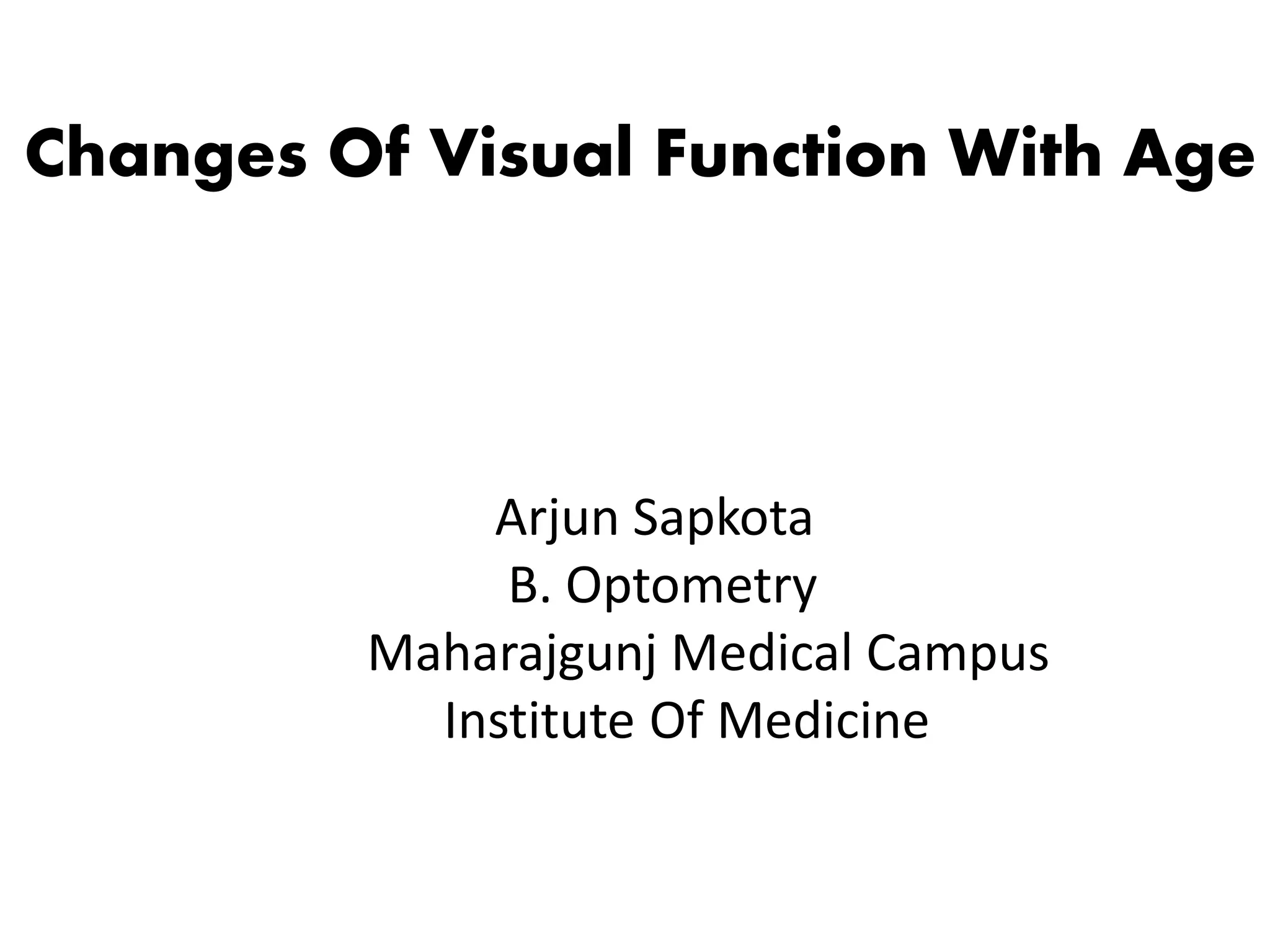 Changes Of Visual Function With Age

Arjun Sapkota
B. Optometry
Maharajgunj Medical Campus
Institute Of Medicine